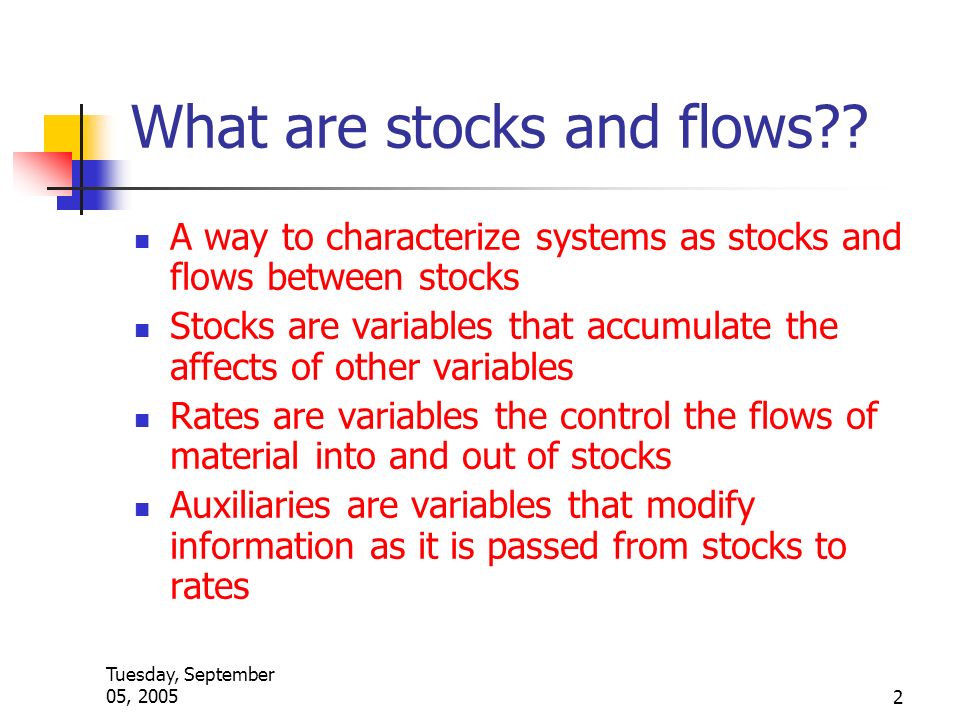 What are stocks and flows??

- A way to characterize systems as stocks and flows between stocks
- Stocks are variables that accumulate the affects of other variables
- Rates are variables the control the flows of material into and out of stocks
- Auxiliaries are variables that modify information as it is passed from stocks to rates

Tuesday, September 05, 2005

2